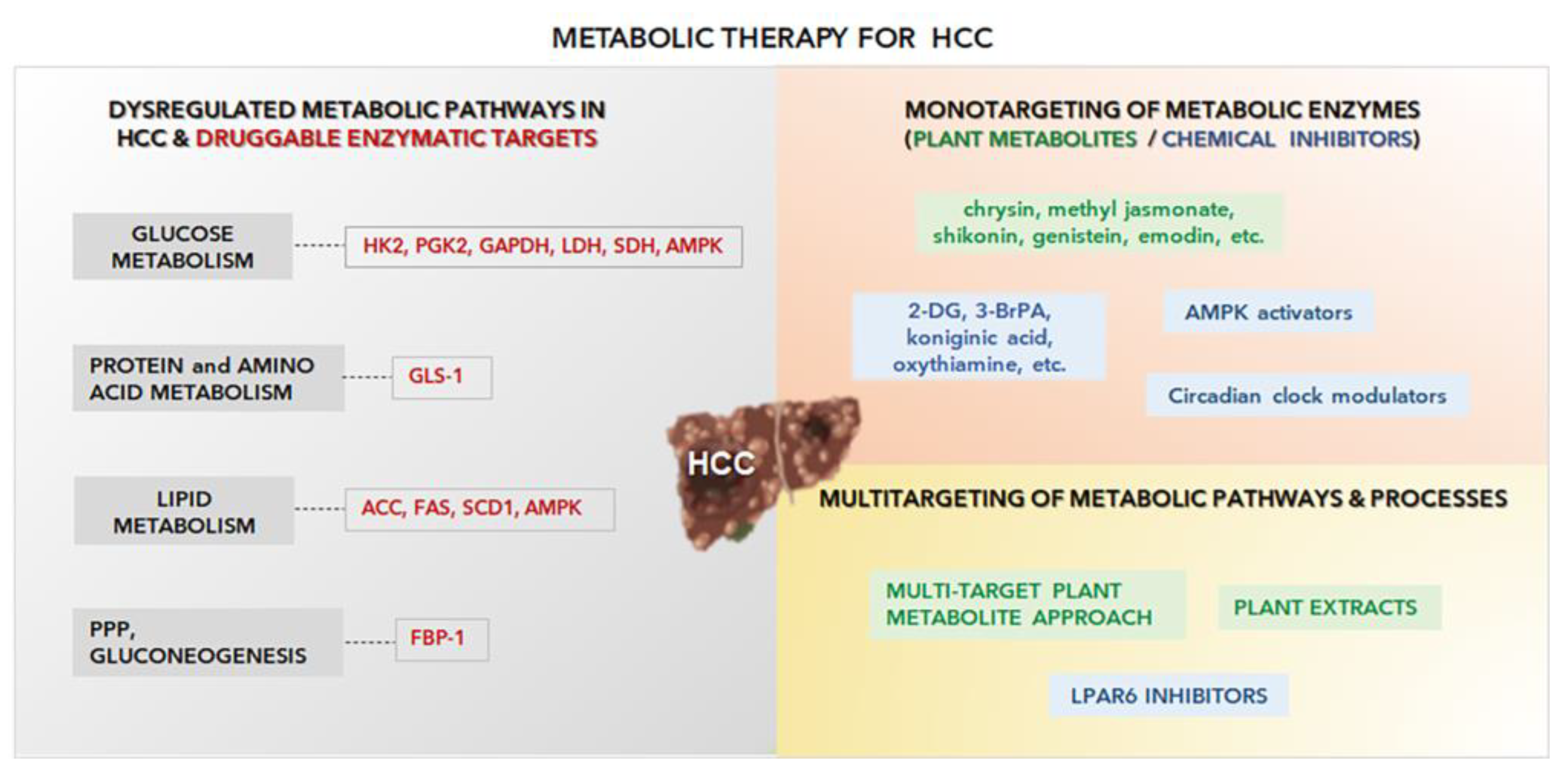 METABOLIC THERAPY FOR HCC

DYSREGULATED METABOLIC PATHWAYS IN HCC & DRUGGABLE ENZYMATIC TARGETS

GLUCOSE METABOLISM

HK2, PGK2, GAPDH, LDH, SDH, AMPK

PROTEIN and AMINO ACID METABOLISM

GLS-1

LIPID METABOLISM

ACC, FAS, SCD1, AMPK

PPP, GLUCONEOGENESIS

FBP-1

HCC

MONOTARGETING OF METABOLIC ENZYMES (PLANT METABOLITES / CHEMICAL INHIBITORS)

chrysin, methyl jasmonate, shikonin, genistein, emodin, etc.

2-DG, 3-BrPA, koniginic acid, oxythiamine, etc.

AMPK activators

Circadian clock modulators

MULTITARGETING OF METABOLIC PATHWAYS & PROCESSES

MULTI-TARGET PLANT METABOLITE APPROACH

PLANT EXTRACTS

LPAR6 INHIBITORS